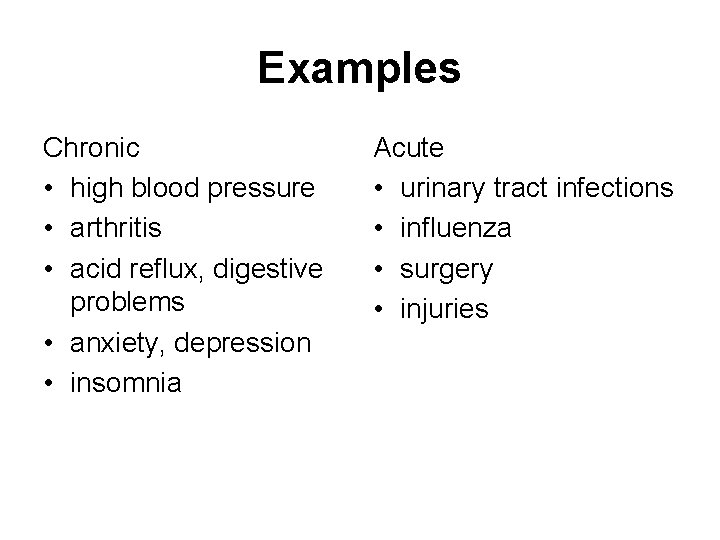 Examples

Chronic
• high blood pressure
• arthritis
• acid reflux, digestive problems
• anxiety, depression
• insomnia

Acute
• urinary tract infections
• influenza
• surgery
• injuries